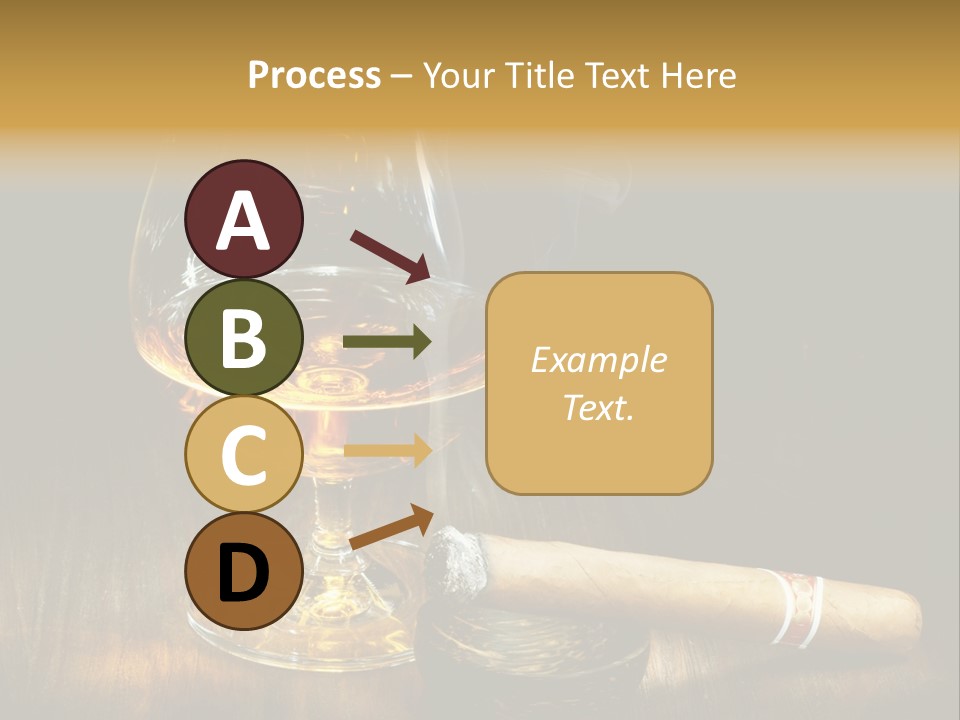 Process – Your Title Text Here

A

B

C

D

Example Text.